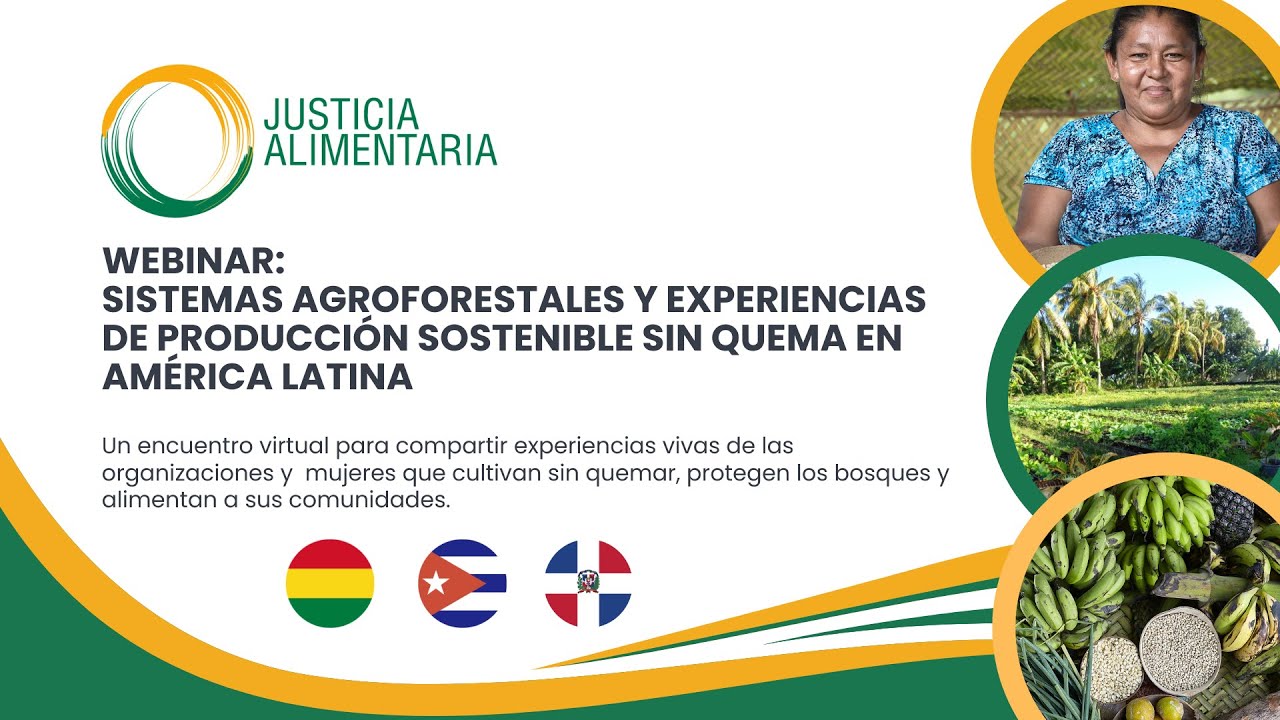 JUSTICIA ALIMENTARIA

WEBINAR:
SISTEMAS AGROFORESTALES Y EXPERIENCIAS DE PRODUCCIÓN SOSTENIBLE SIN QUEMA EN AMÉRICA LATINA

Un encuentro virtual para compartir experiencias vivas de las organizaciones y mujeres que cultivan sin quemar, protegen los bosques y alimentan a sus comunidades.